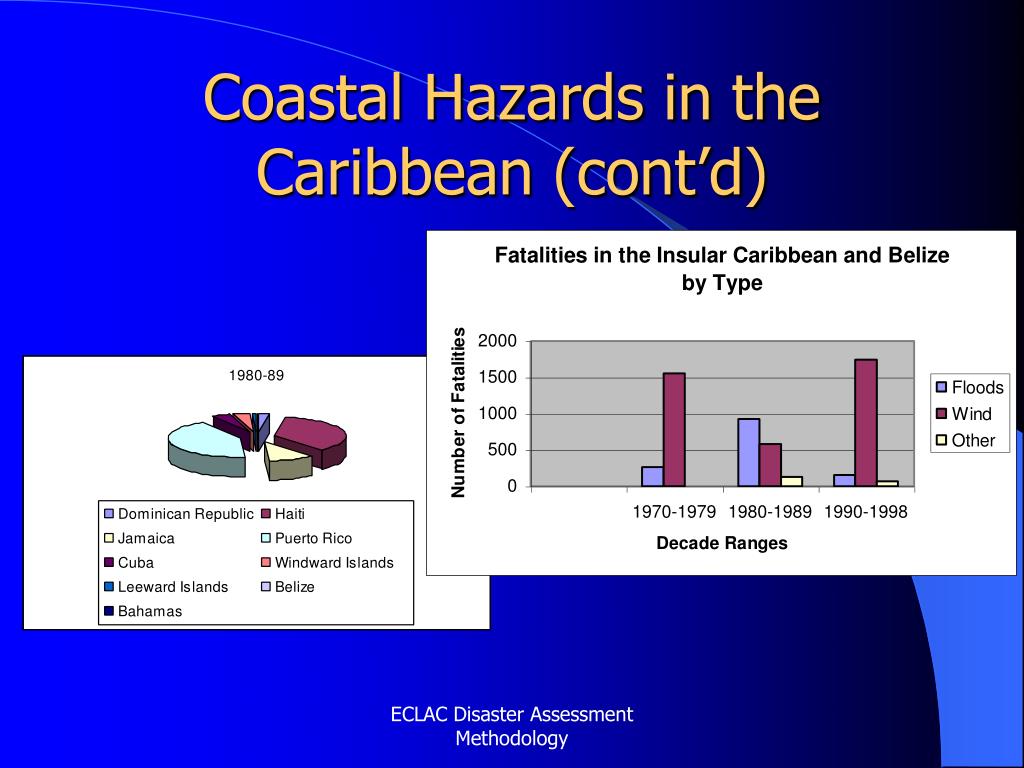 Coastal Hazards in the Caribbean (cont'd)

1980-89

Dominican Republic
Haiti
Jamaica
Puerto Rico
Cuba
Windward Islands
Leeward Islands
Belize
Bahamas

Fatalities in the Insular Caribbean and Belize by Type

Number of Fatalities

2000
1500
1000
500
0

1970-1979
1980-1989
1990-1998

Decade Ranges

Floods
Wind
Other

ECLAC Disaster Assessment Methodology